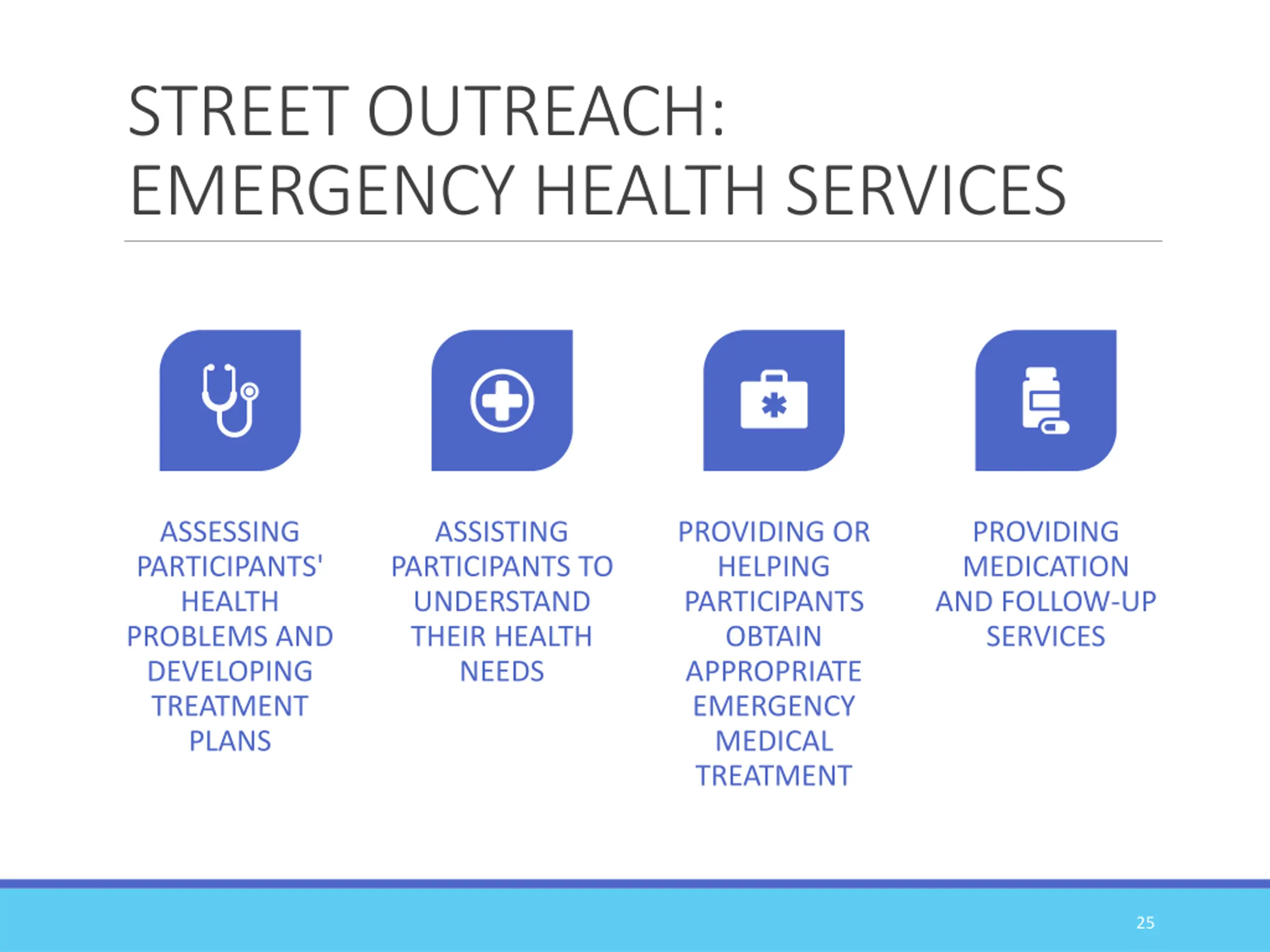 STREET OUTREACH:
EMERGENCY HEALTH SERVICES

ASSESSING PARTICIPANTS' HEALTH PROBLEMS AND DEVELOPING TREATMENT PLANS

ASSISTING PARTICIPANTS TO UNDERSTAND THEIR HEALTH NEEDS

PROVIDING OR HELPING PARTICIPANTS OBTAIN APPROPRIATE EMERGENCY MEDICAL TREATMENT

PROVIDING MEDICATION AND FOLLOW-UP SERVICES

25